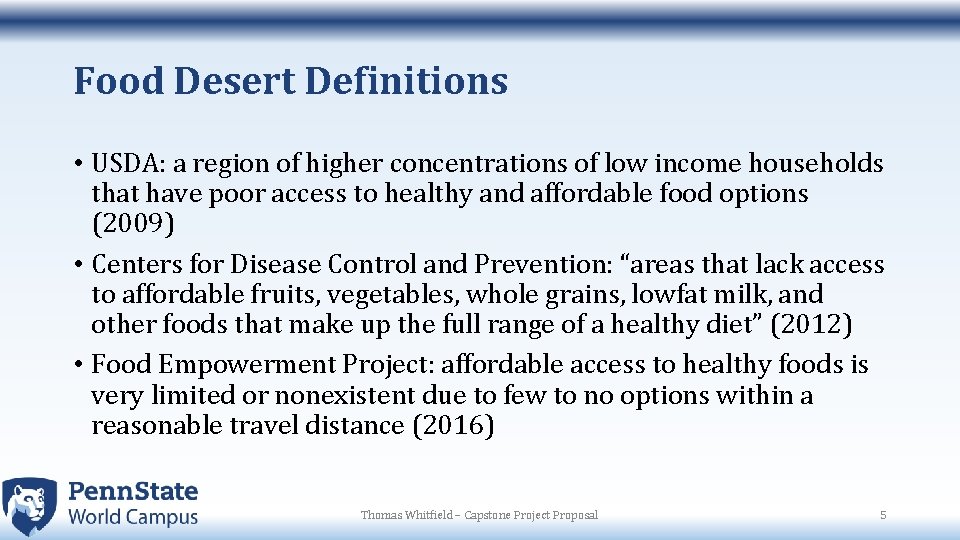 Food Desert Definitions

• USDA: a region of higher concentrations of low income households that have poor access to healthy and affordable food options (2009)

• Centers for Disease Control and Prevention: “areas that lack access to affordable fruits, vegetables, whole grains, lowfat milk, and other foods that make up the full range of a healthy diet” (2012)

• Food Empowerment Project: affordable access to healthy foods is very limited or nonexistent due to few to no options within a reasonable travel distance (2016)

PennState
World Campus

Thomas Whitfield – Capstone Project Proposal

5